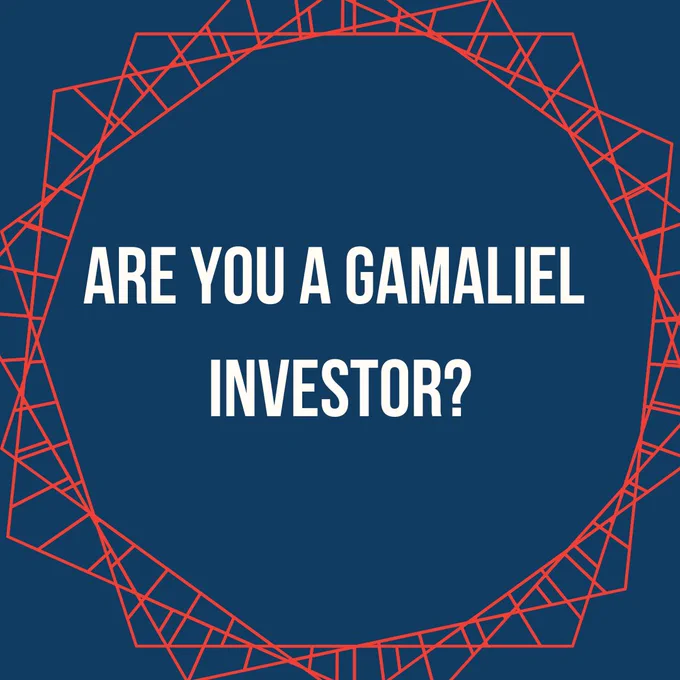 ARE YOU A GAMALIEL INVESTOR?